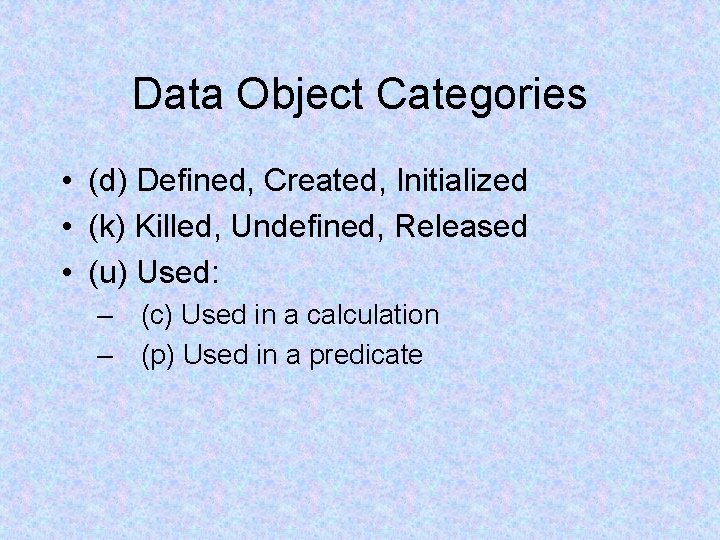 Data Object Categories

• (d) Defined, Created, Initialized
• (k) Killed, Undefined, Released
• (u) Used:
– (c) Used in a calculation
– (p) Used in a predicate